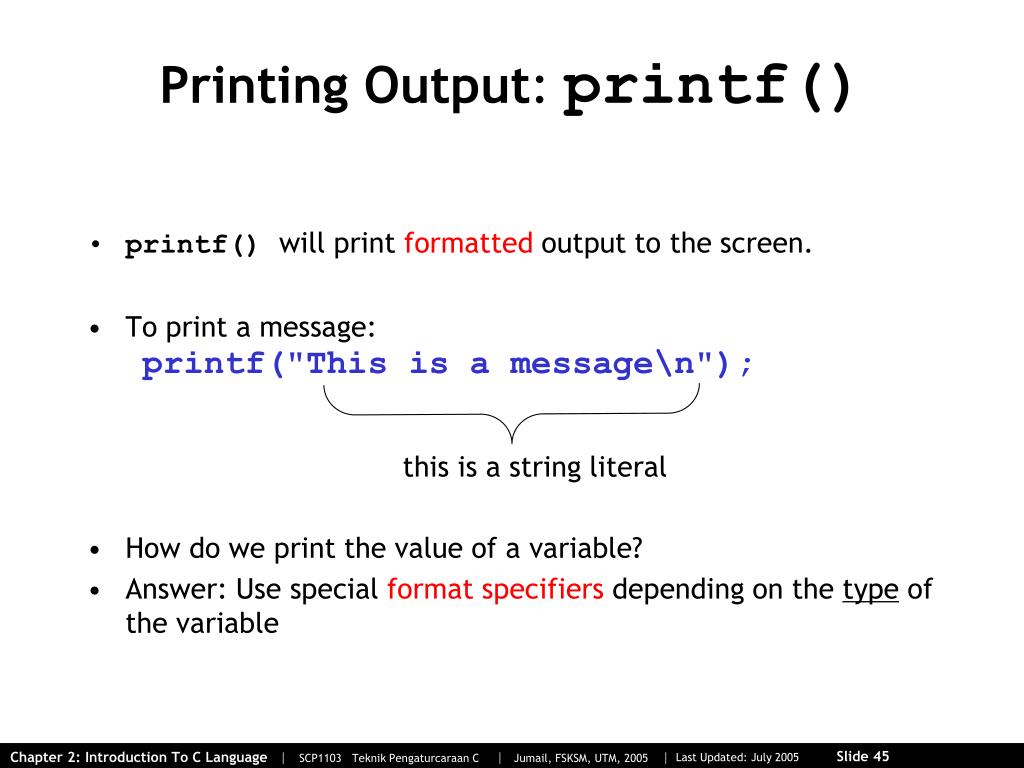 Printing Output: printf()

• printf() will print formatted output to the screen.

• To print a message:
printf("This is a message\n");

this is a string literal

• How do we print the value of a variable?
• Answer: Use special format specifiers depending on the type of the variable

Chapter 2: Introduction To C Language | SCP1103 Teknik Pengaturcaraan C | Jumail, FSKSM, UTM, 2005 | Last Updated: July 2005 Slide 45